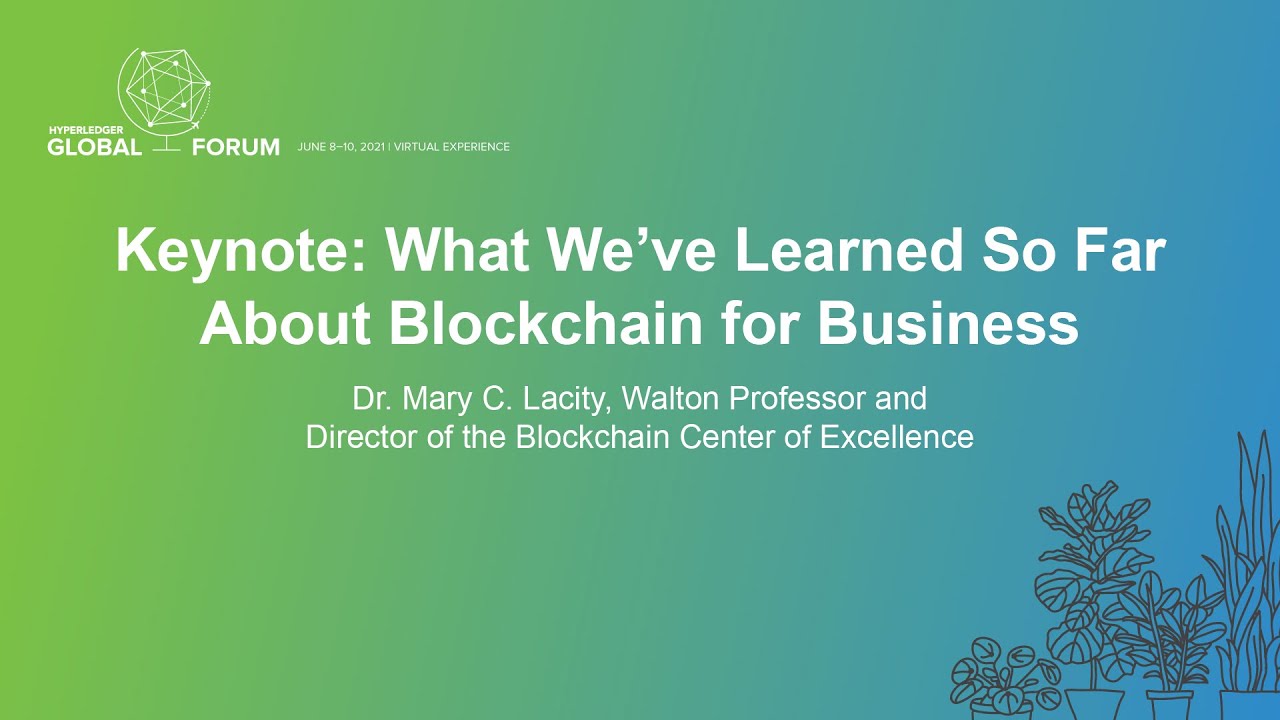 HYPERLEDGER
GLOBAL FORUM JUNE 8–10, 2021 | VIRTUAL EXPERIENCE

Keynote: What We've Learned So Far About Blockchain for Business

Dr. Mary C. Lacity, Walton Professor and Director of the Blockchain Center of Excellence